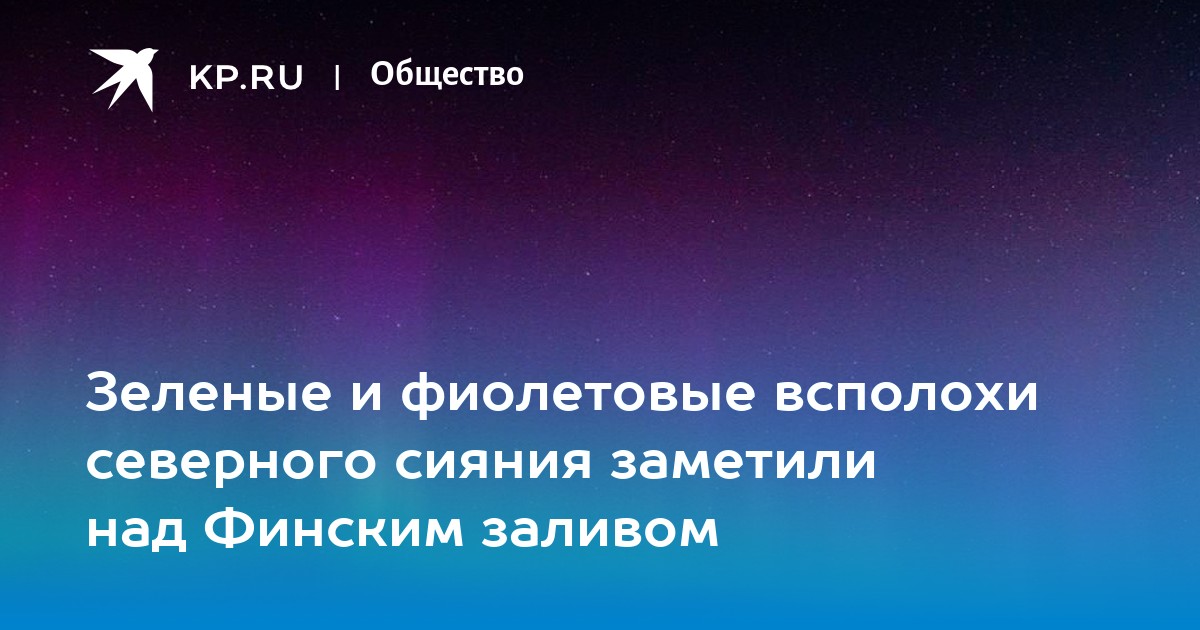 KP.RU | Общество

Зеленые и фиолетовые всполохи северного сияния заметили над Финским заливом